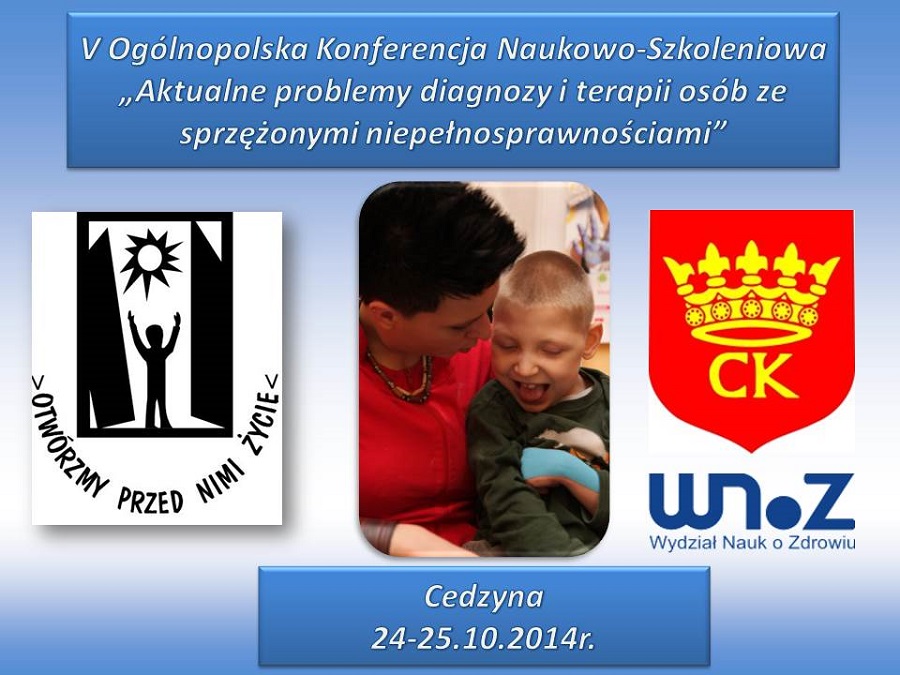 V Ogólnopolska Konferencja Naukowo-Szkoleniowa „Aktualne problemy diagnozy i terapii osób ze sprzężonymi niepełnosprawnościami”

>OTWÓRZMY PRZED NIMI ŻYCIE<

CK

WNoZ
Wydział Nauk o Zdrowiu

Cedzyna
24-25.10.2014r.